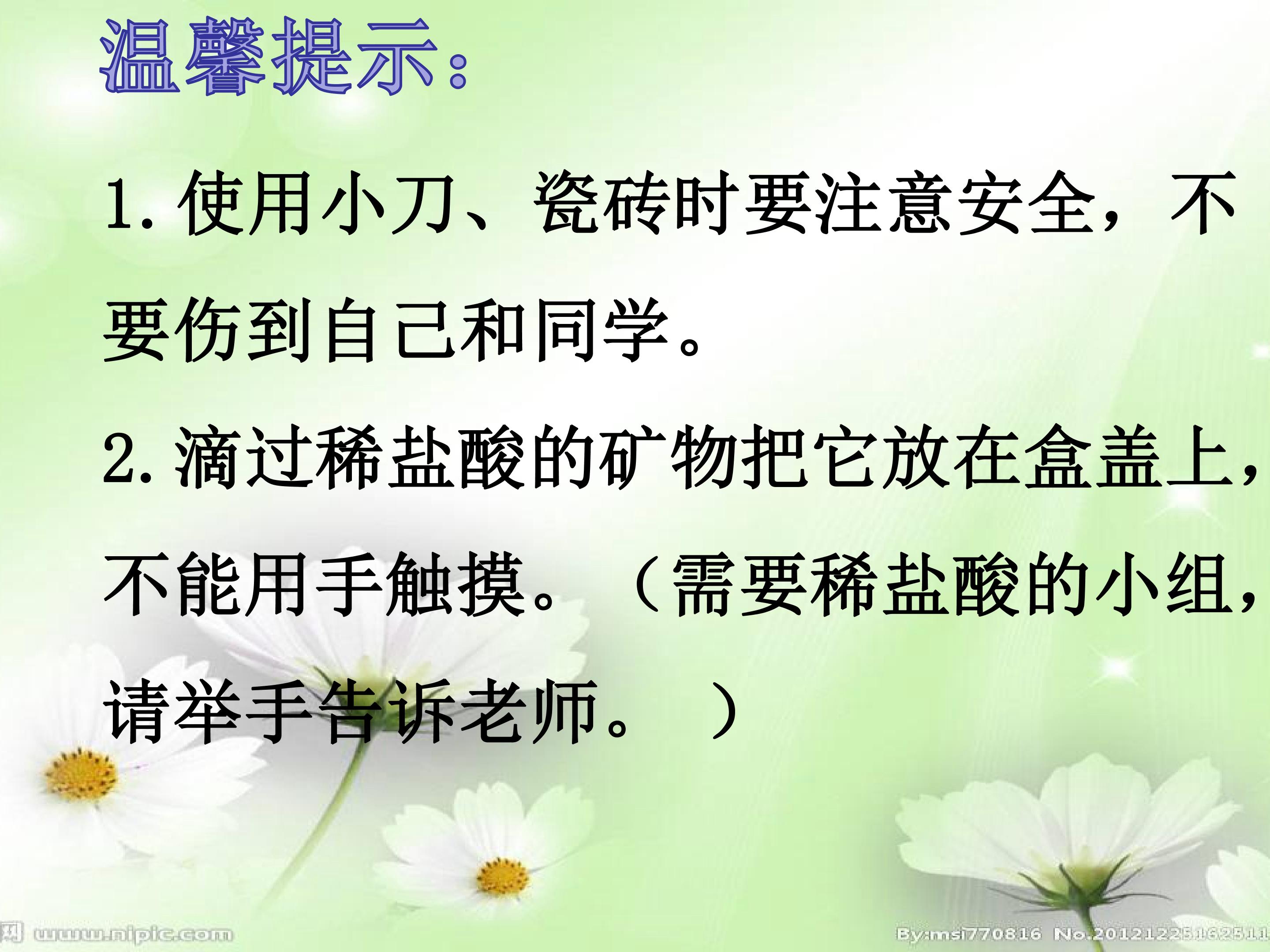 温馨提示：

1. 使用小刀、瓷砖时要注意安全，不要伤到自己和同学。

2. 滴过稀盐酸的矿物把它放在盒盖上，不能用手触摸。（需要稀盐酸的小组，请举手告诉老师。）

网 www.nipic.com By:msi770816 No.20121225162511